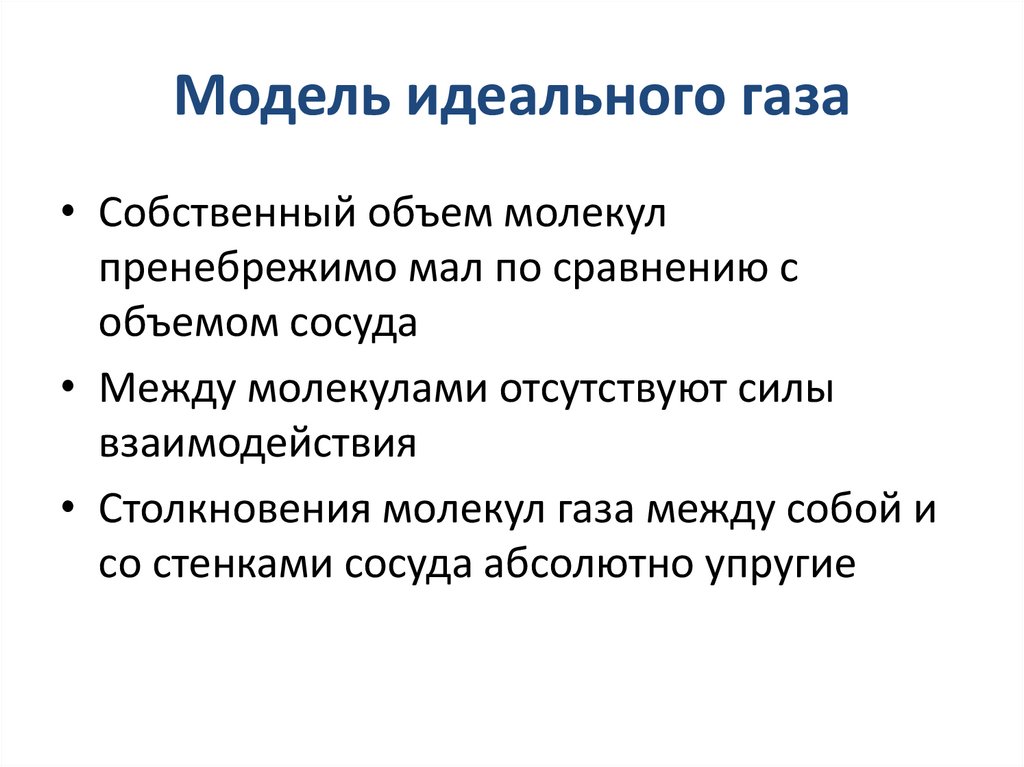 Модель идеального газа

• Собственный объем молекул пренебрежимо мал по сравнению с объемом сосуда

• Между молекулами отсутствуют силы взаимодействия

• Столкновения молекул газа между собой и со стенками сосуда абсолютно упругие